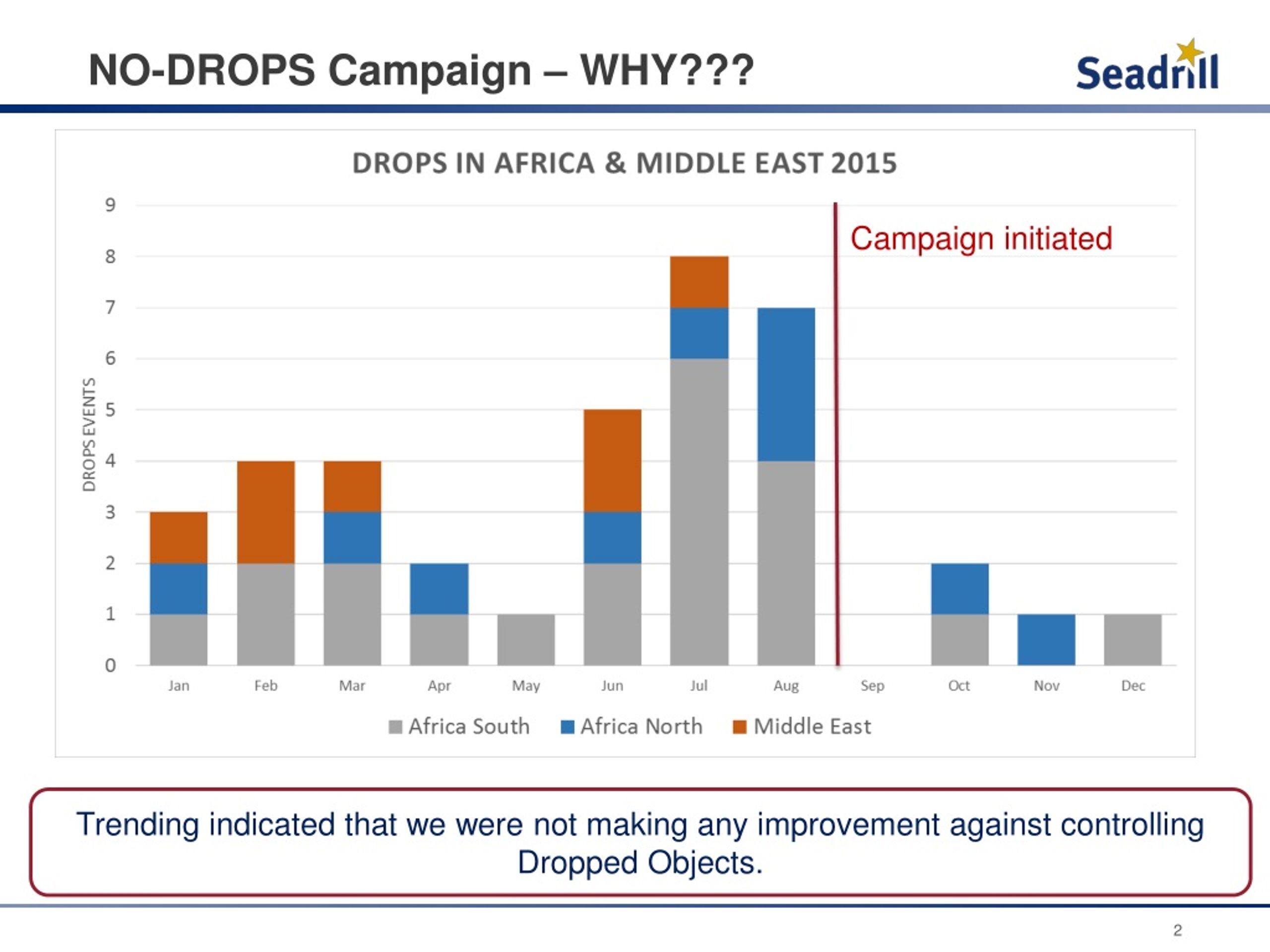 NO-DROPS Campaign – WHY???

Seadrill

DROPS IN AFRICA & MIDDLE EAST 2015

Campaign initiated

DROPS EVENTS

9
8
7
6
5
4
3
2
1
0

Jan Feb Mar Apr May Jun Jul Aug Sep Oct Nov Dec

Africa South Africa North Middle East

Trending indicated that we were not making any improvement against controlling Dropped Objects.

2